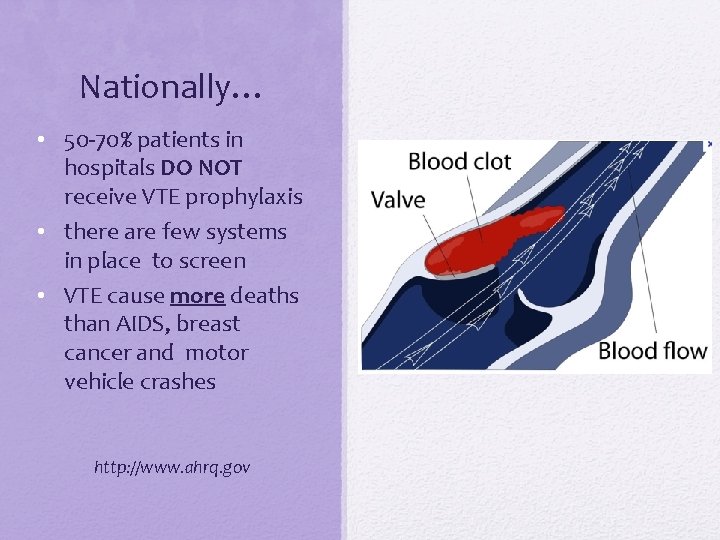 Nationally…

• 50-70% patients in hospitals DO NOT receive VTE prophylaxis
• there are few systems in place to screen
• VTE cause more deaths than AIDS, breast cancer and motor vehicle crashes

http://www.ahrq.gov

Blood clot
Valve
Blood flow